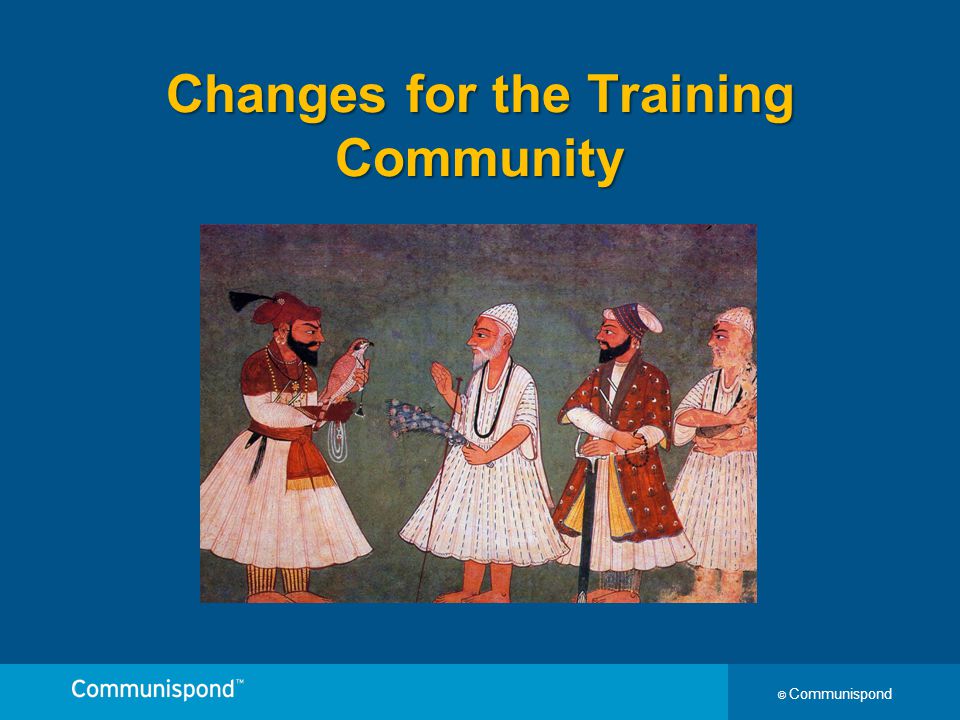 Changes for the Training Community

Communispond™

© Communispond